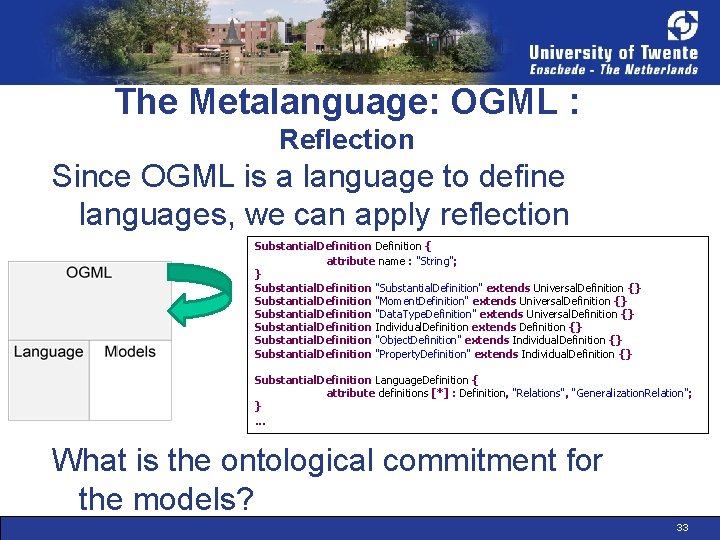 University of Twente
Enschede - The Netherlands

The Metalanguage: OGML :
Reflection

Since OGML is a language to define languages, we can apply reflection

OGML

Language

Models

SubstantialDefinition Definition {
attribute name : "String";
}
SubstantialDefinition "SubstantialDefinition" extends UniversalDefinition {}
SubstantialDefinition "MomentDefinition" extends UniversalDefinition {}
SubstantialDefinition "DataTypeDefinition" extends UniversalDefinition {}
SubstantialDefinition IndividualDefinition extends Definition {}
SubstantialDefinition "ObjectDefinition" extends IndividualDefinition {}
SubstantialDefinition "PropertyDefinition" extends IndividualDefinition {}

SubstantialDefinition LanguageDefinition {
attribute definitions [*] : Definition, "Relations", "GeneralizationRelation";
}
...

What is the ontological commitment for the models?

33